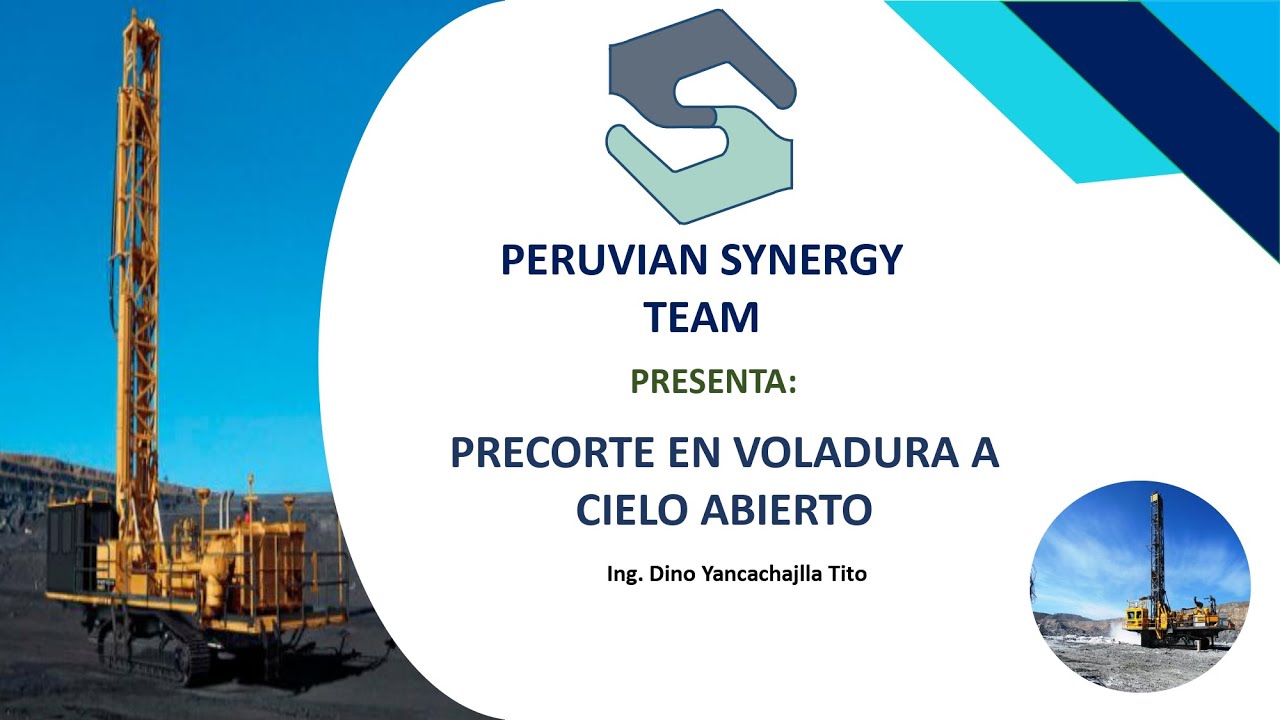 PERUVIAN SYNERGY TEAM

PRESENTA:

PRECORTE EN VOLADURA A CIELO ABIERTO

Ing. Dino Yancachajlla Tito